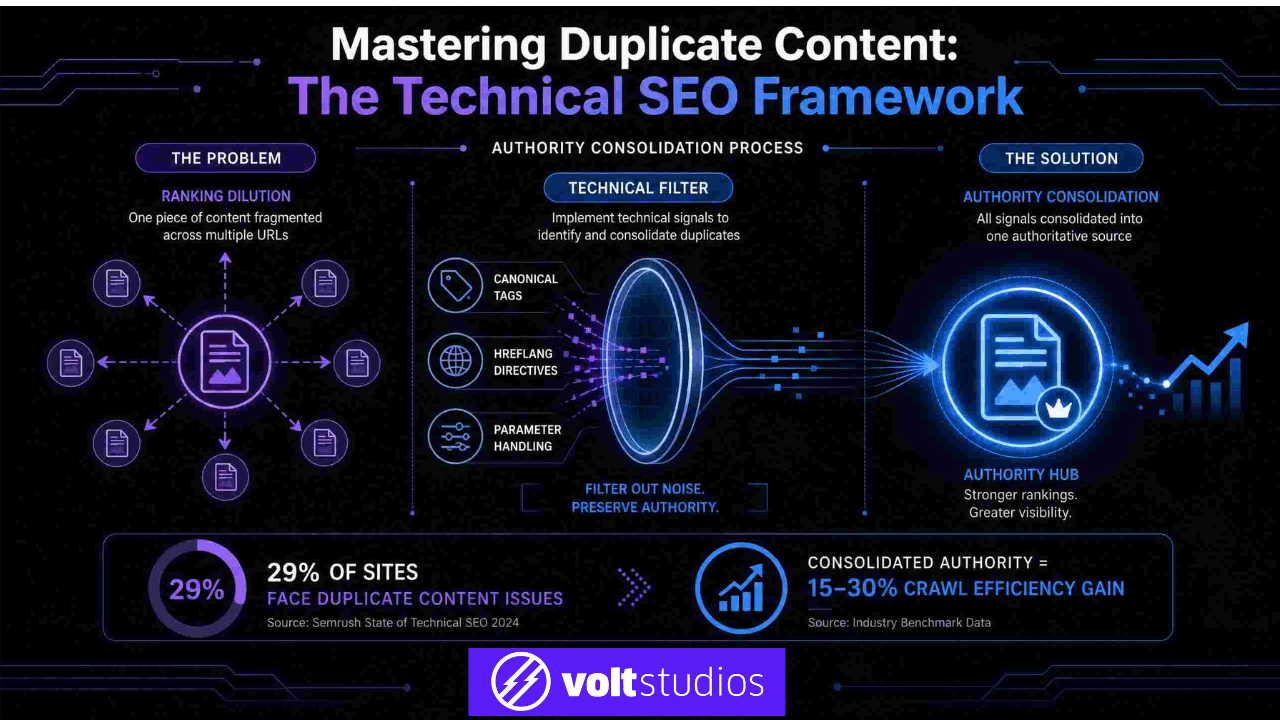 Mastering Duplicate Content:
The Technical SEO Framework

THE PROBLEM

RANKING DILUTION
One piece of content fragmented across multiple URLs

AUTHORITY CONSOLIDATION PROCESS

TECHNICAL FILTER
Implement technical signals to identify and consolidate duplicates

CANONICAL TAGS

HREFLANG DIRECTIVES

PARAMETER HANDLING

FILTER OUT NOISE. PRESERVE AUTHORITY.

THE SOLUTION

AUTHORITY CONSOLIDATION
All signals consolidated into one authoritative source

AUTHORITY HUB
Stronger rankings. Greater visibility.

29%

29% OF SITES
FACE DUPLICATE CONTENT ISSUES
Source: Semrush State of Technical SEO 2024

CONSOLIDATED AUTHORITY =
15–30% CRAWL EFFICIENCY GAIN
Source: Industry Benchmark Data

voltstudios